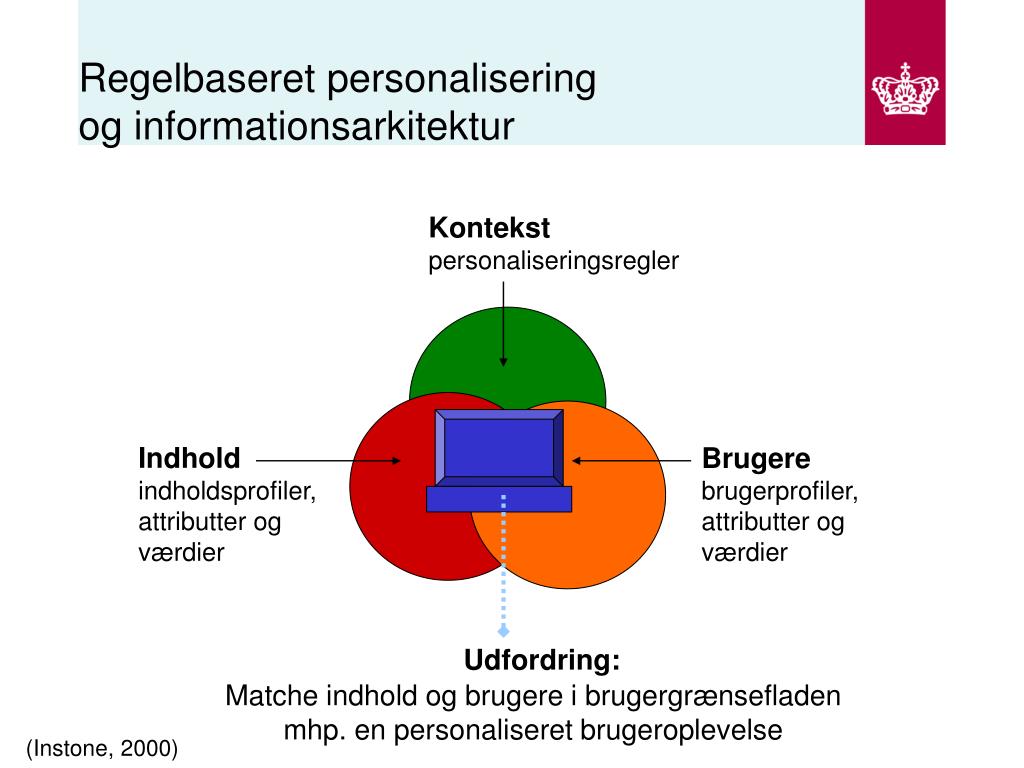 Regelbaseret personalisering og informationsarkitektur

Kontekst
personaliseringsregler

Indhold
indholdsprofiler, attributter og værdier

Brugere
brugerprofiler, attributter og værdier

Udfordring:
Matche indhold og brugere i brugergrænsefladen mhp. en personaliseret brugeroplevelse

(Instone, 2000)